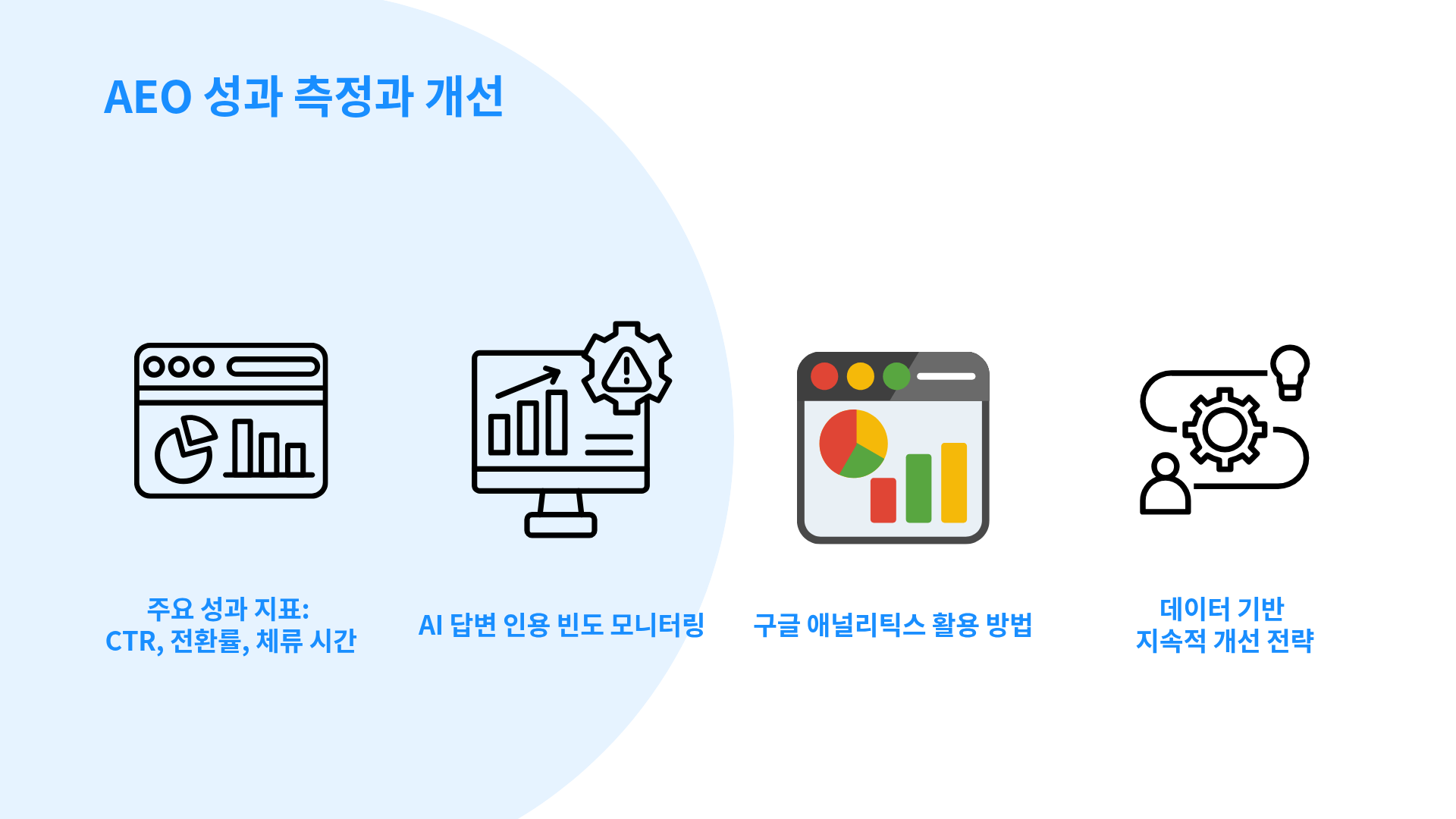 AEO 성과 측정과 개선

주요 성과 지표:
CTR, 전환률, 체류 시간

AI 답변 인용 빈도 모니터링

구글 애널리틱스 활용 방법

데이터 기반
지속적 개선 전략